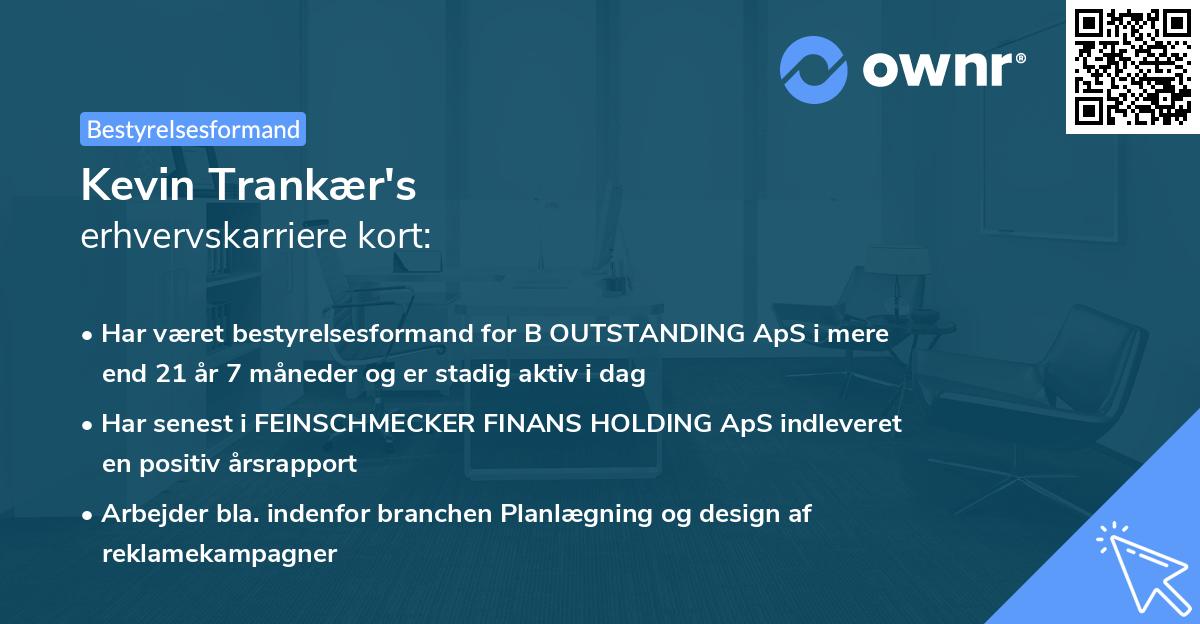 ownr®

Bestyrelsesformand

Kevin Trankær's
erhvervskarriere kort:

• Har været bestyrelsesformand for B OUTSTANDING ApS i mere end 21 år 7 måneder og er stadig aktiv i dag

• Har senest i FEINSCHMECKER FINANS HOLDING ApS indleveret en positiv årsrapport

• Arbejder bla. indenfor branchen Planlægning og design af reklamekampagner